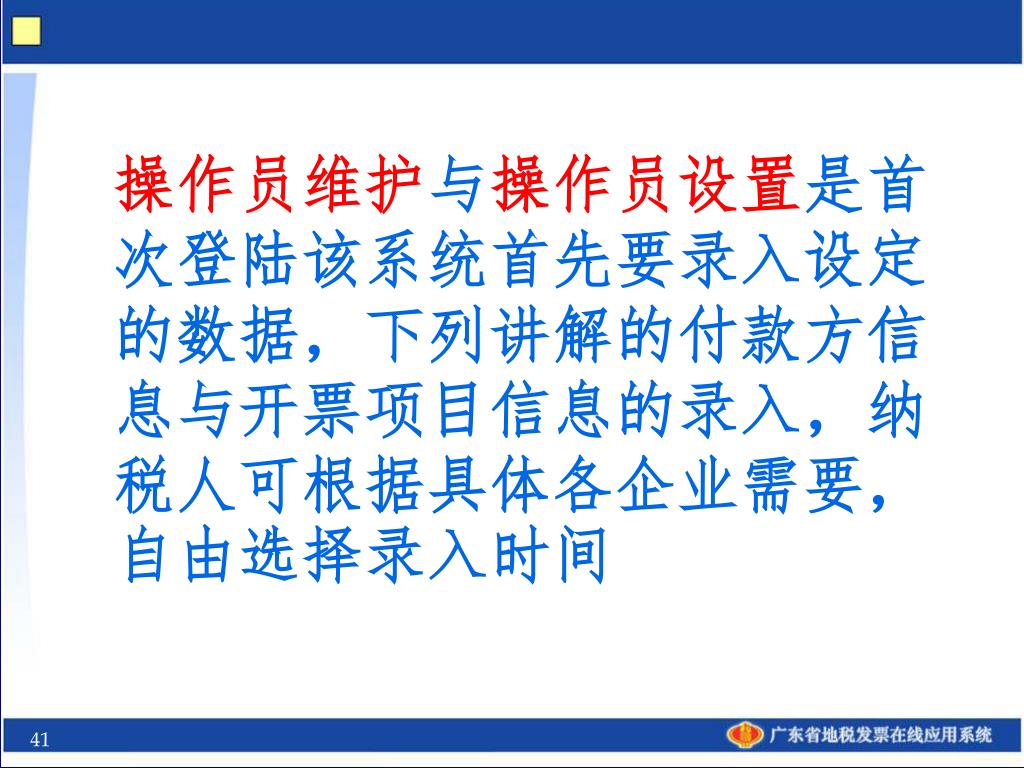 操作员维护与操作员设置是首次登陆该系统首先要录入设定的数据，下列讲解的付款方信息与开票项目信息的录入，纳税人可根据具体各企业需要，自由选择录入时间

41

广东省地税发票在线应用系统